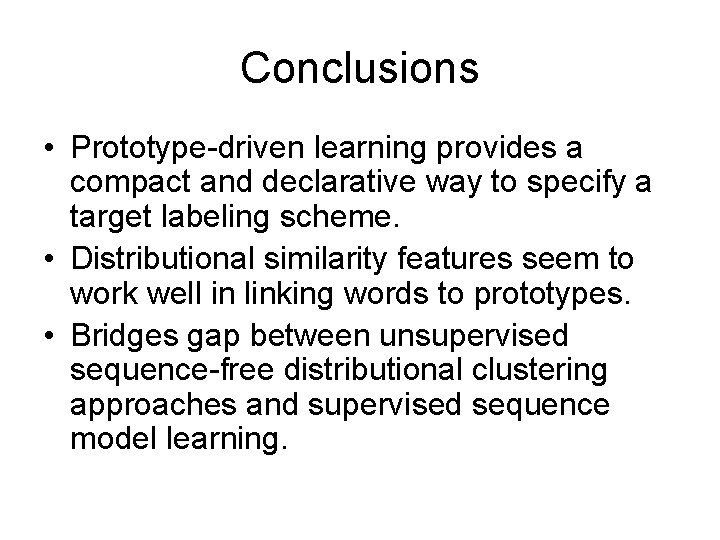 Conclusions

• Prototype-driven learning provides a compact and declarative way to specify a target labeling scheme.
• Distributional similarity features seem to work well in linking words to prototypes.
• Bridges gap between unsupervised sequence-free distributional clustering approaches and supervised sequence model learning.